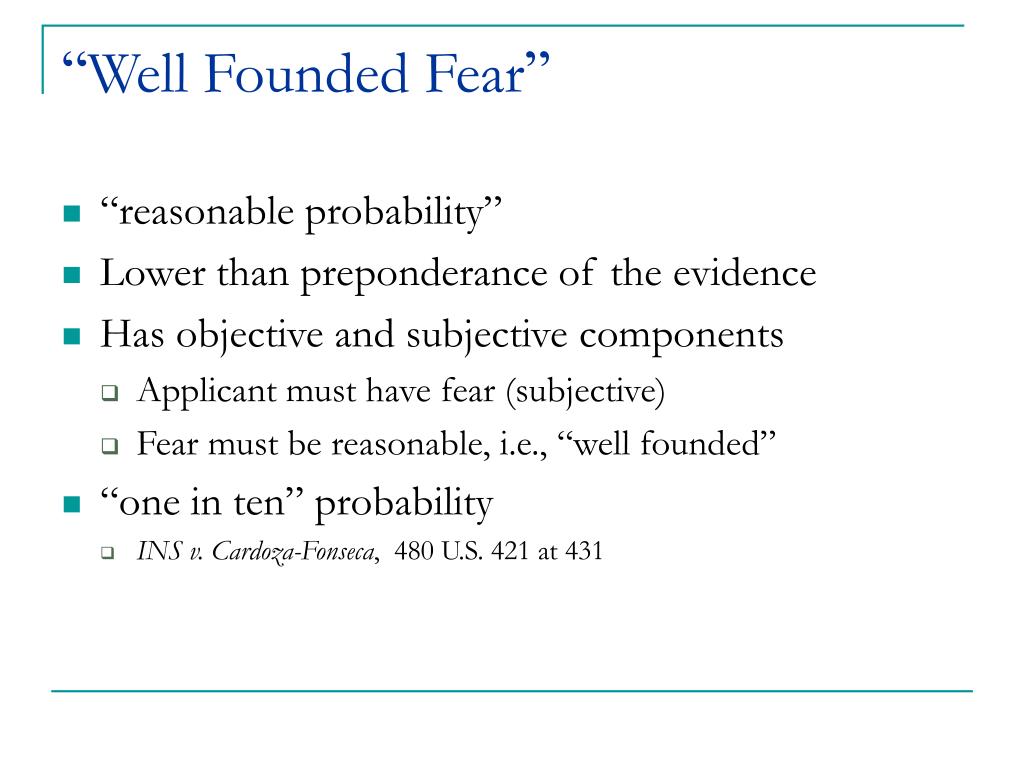 “Well Founded Fear”

“reasonable probability”
Lower than preponderance of the evidence
Has objective and subjective components
Applicant must have fear (subjective)
Fear must be reasonable, i.e., “well founded”
“one in ten” probability
INS v. Cardoza-Fonseca, 480 U.S. 421 at 431